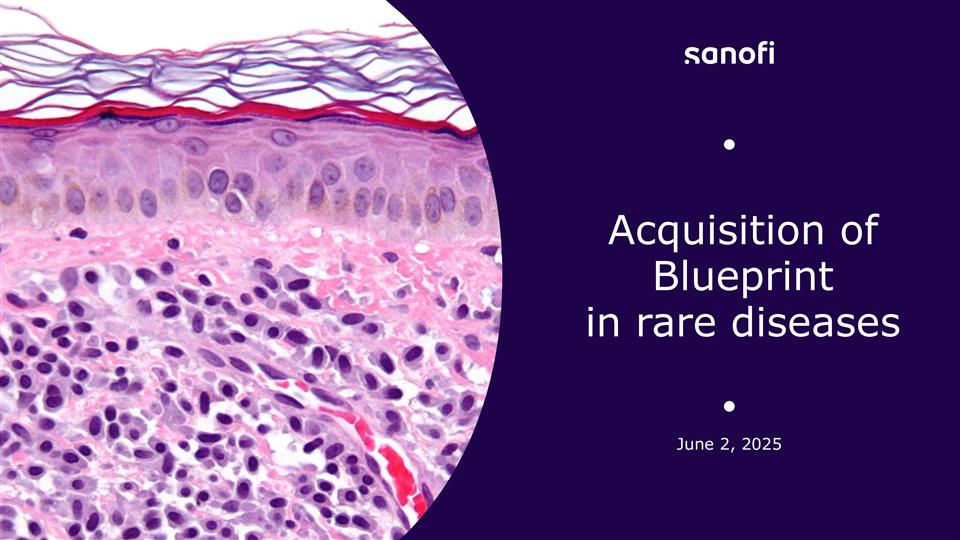 sanofi

Acquisition of Blueprint in rare diseases

June 2, 2025